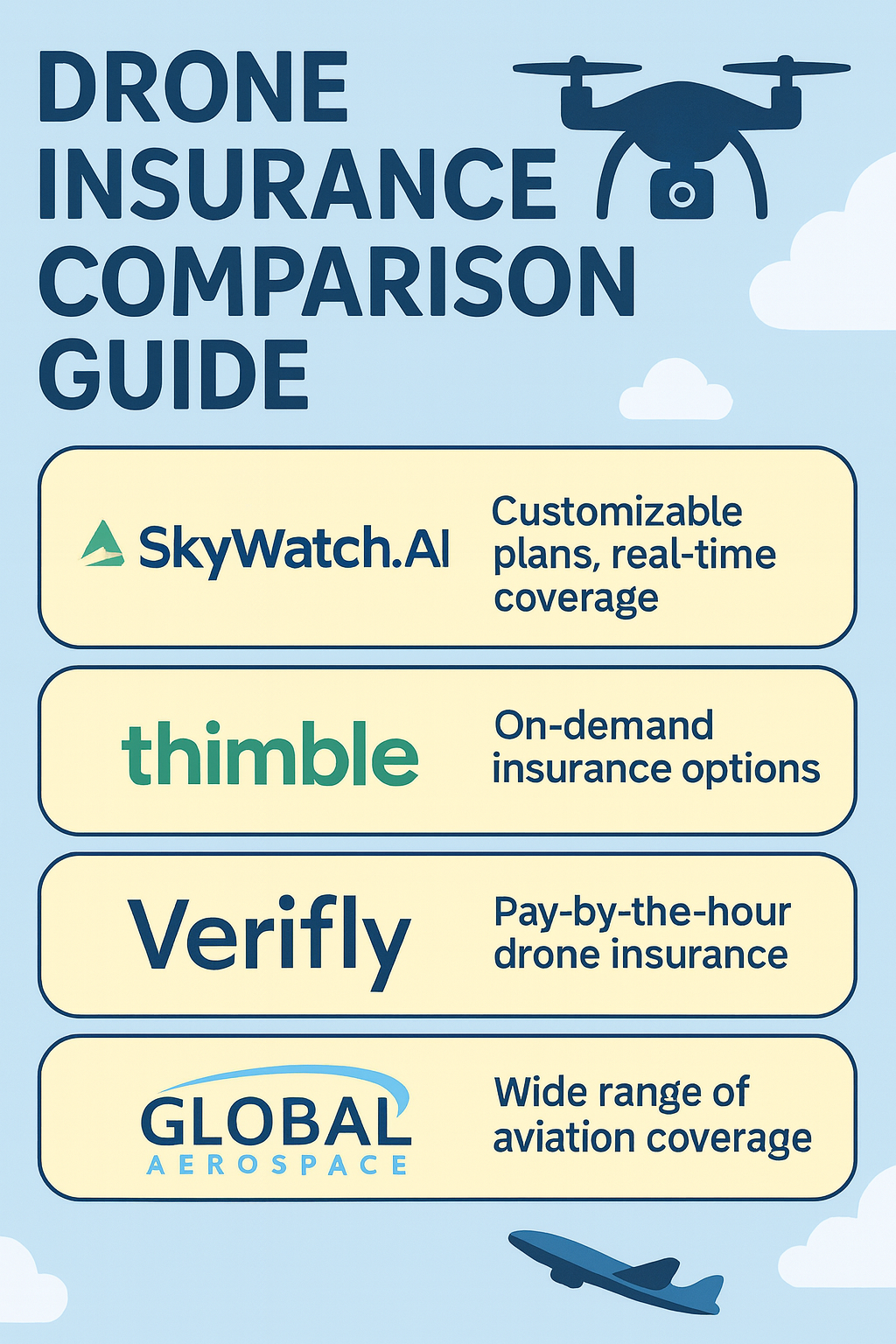 DRONE INSURANCE COMPARISON GUIDE

SkyWatch.AI
Customizable plans, real-time coverage

thimble
On-demand insurance options

Verifly
Pay-by-the-hour drone insurance

GLOBAL AEROSPACE
Wide range of aviation coverage